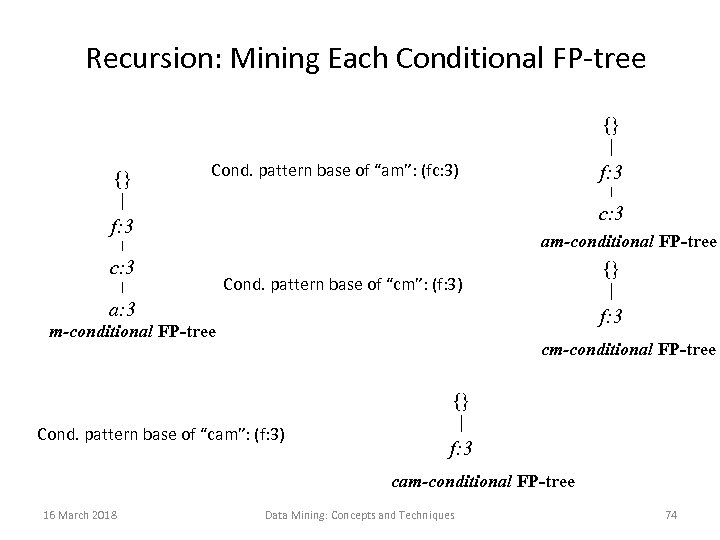 Recursion: Mining Each Conditional FP-tree

{}
f:3
c:3
a:3
m-conditional FP-tree

Cond. pattern base of “am”: (fc:3)

{}
f:3
c:3
am-conditional FP-tree

Cond. pattern base of “cm”: (f:3)

{}
f:3
cm-conditional FP-tree

Cond. pattern base of “cam”: (f:3)

{}
f:3
cam-conditional FP-tree

16 March 2018
Data Mining: Concepts and Techniques
74